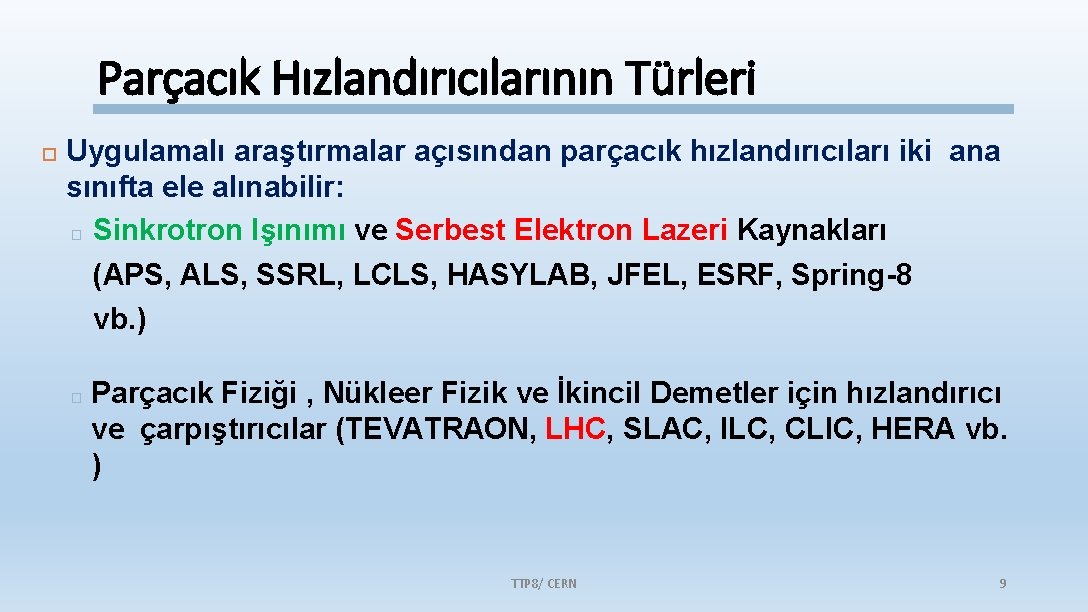 Parçacık Hızlandırıcılarının Türleri

Uygulamalı araştırmalar açısından parçacık hızlandırıcıları iki ana sınıfta ele alınabilir:

Sinkrotron Işınımı ve Serbest Elektron Lazeri Kaynakları (APS, ALS, SSRL, LCLS, HASYLAB, JFEL, ESRF, Spring-8 vb.)

Parçacık Fiziği , Nükleer Fizik ve İkincil Demetler için hızlandırıcı ve çarpıştırıcılar (TEVATRAON, LHC, SLAC, ILC, CLIC, HERA vb. )

TTP8/ CERN

9